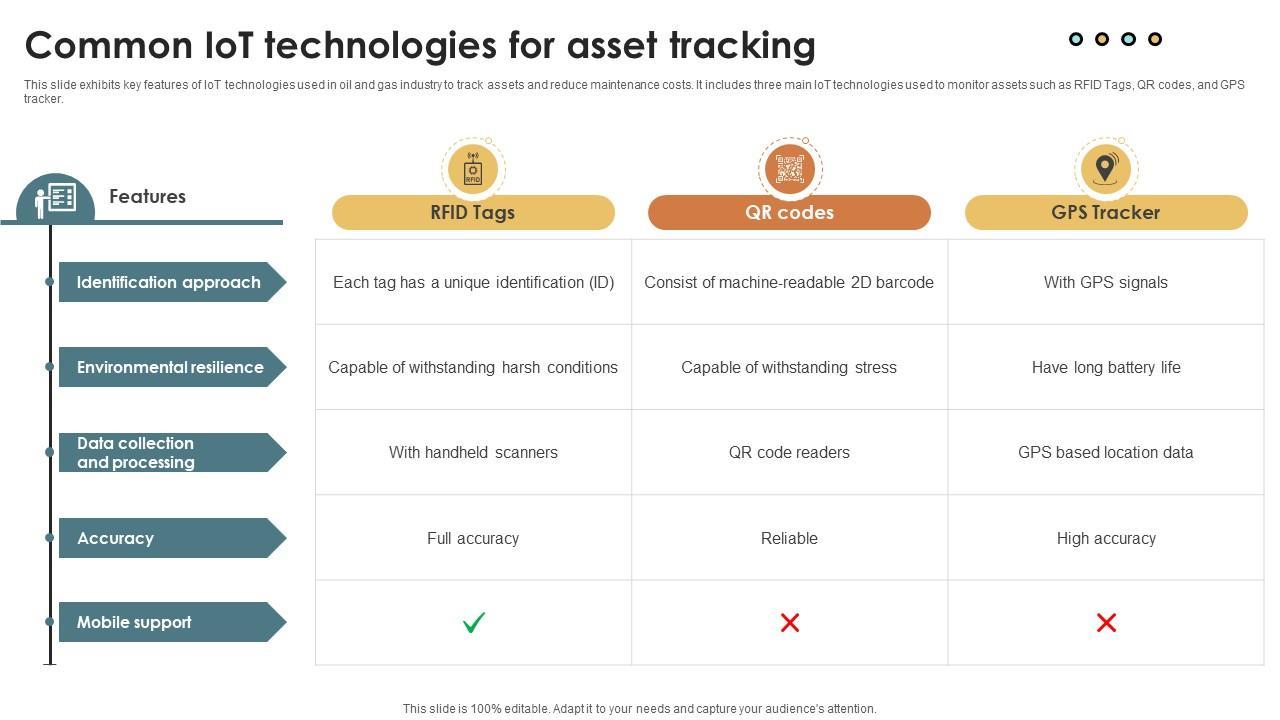 Common IoT technologies for asset tracking

This slide exhibits key features of IoT technologies used in oil and gas industry to track assets and reduce maintenance costs. It includes three main IoT technologies used to monitor assets such as RFID Tags, QR codes, and GPS tracker.

| Features | RFID Tags | QR codes | GPS Tracker |
|---|---|---|---|
| Identification approach | Each tag has a unique identification (ID) | Consist of machine-readable 2D barcode | With GPS signals |
| Environmental resilience | Capable of withstanding harsh conditions | Capable of withstanding stress | Have long battery life |
| Data collection and processing | With handheld scanners | QR code readers | GPS based location data |
| Accuracy | Full accuracy | Reliable | High accuracy |
| Mobile support | ✓ | ✗ | ✗ |

This slide is 100% editable. Adapt it to your needs and capture your audience's attention.